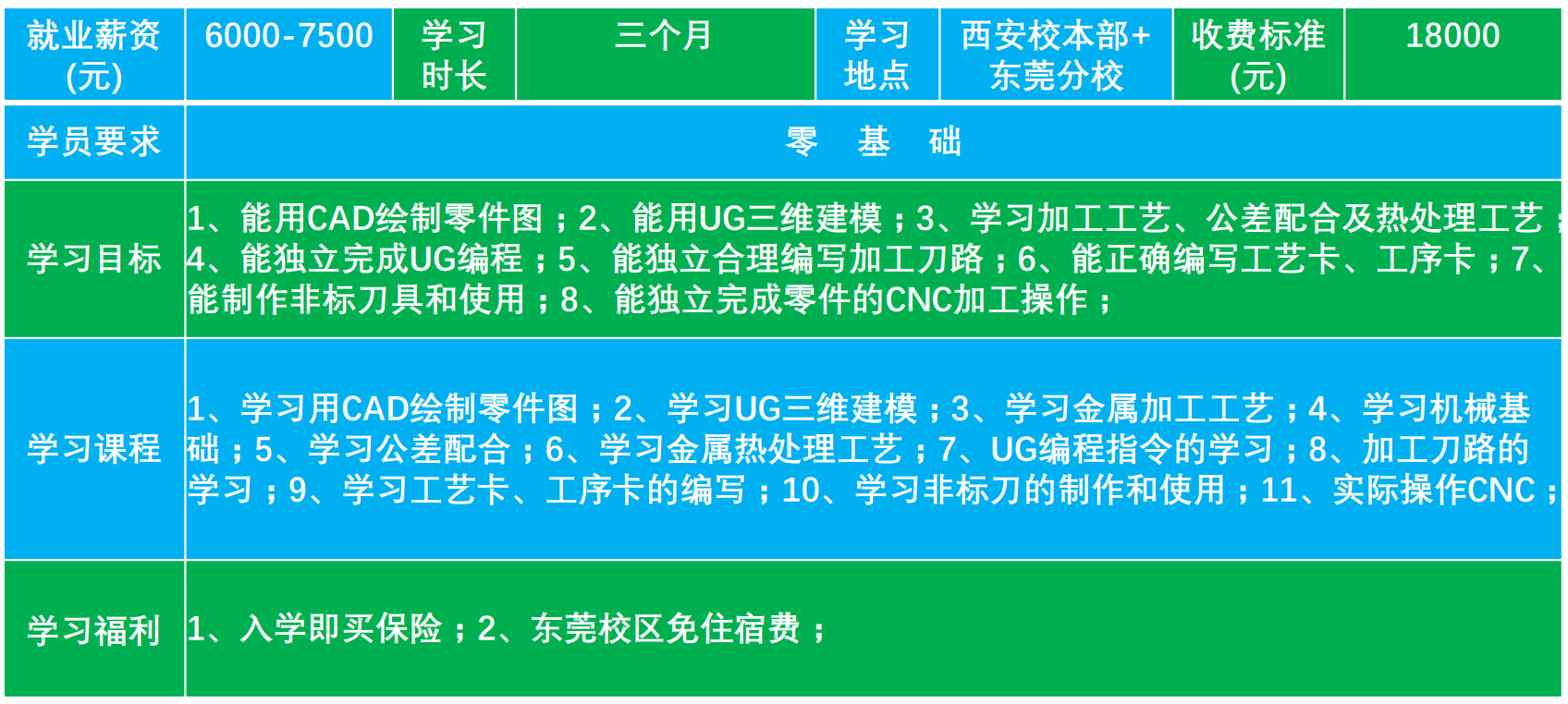 | 就业薪资(元) | 6000-7500 | 学习时长 | 三个月 | 学习地点 | 西安校本部+东莞分校 | 收费标准(元) | 18000 |
|---|---|---|---|---|---|---|---|
| 学员要求 | 零 基 础 | | | | | | |
| 学习目标 | 1、能用CAD绘制零件图；2、能用UG三维建模；3、学习加工工艺、公差配合及热处理工艺；4、能独立完成UG编程；5、能独立合理编写加工刀路；6、能正确编写工艺卡、工序卡；7、能制作非标刀具和使用；8、能独立完成零件的CNC加工操作； | | | | | | |
| 学习课程 | 1、学习用CAD绘制零件图；2、学习UG三维建模；3、学习金属加工工艺；4、学习机械基础；5、学习公差配合；6、学习金属热处理工艺；7、UG编程指令的学习；8、加工刀路的学习；9、学习工艺卡、工序卡的编写；10、学习非标刀的制作和使用；11、实际操作CNC； | | | | | | |
| 学习福利 | 1、入学即买保险；2、东莞校区免住宿费； | | | | | | |